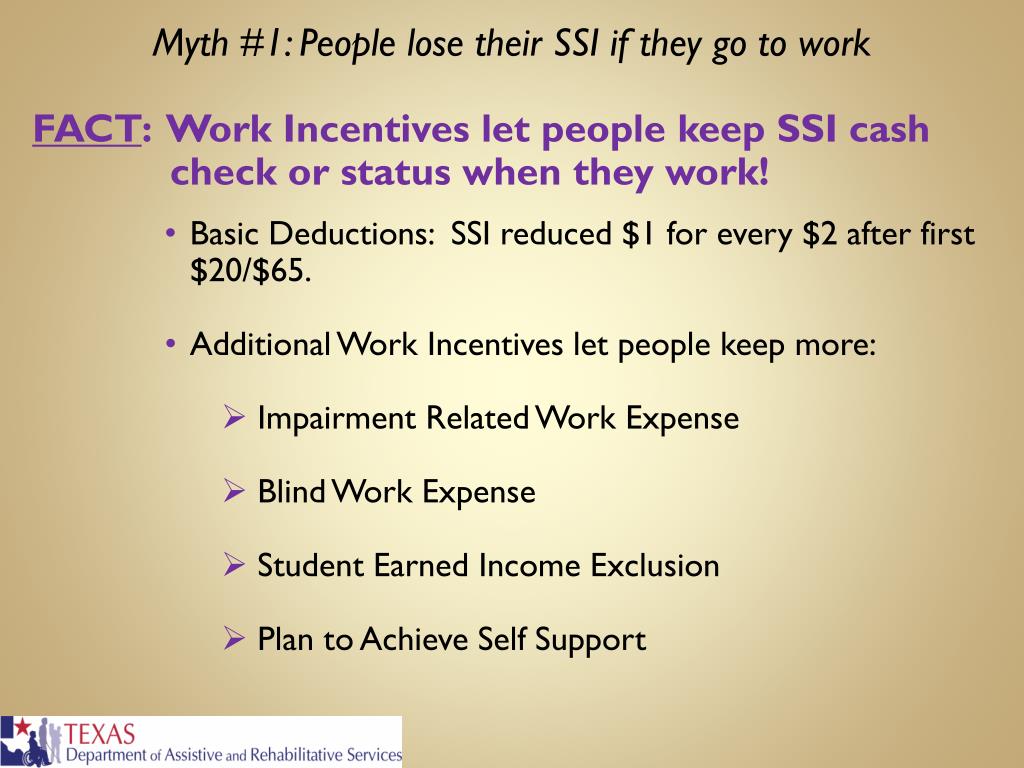 Myth #1: People lose their SSI if they go to work

FACT: Work Incentives let people keep SSI cash check or status when they work!

• Basic Deductions: SSI reduced \$1 for every \$2 after first \$20/\$65.

• Additional Work Incentives let people keep more:

➢ Impairment Related Work Expense

➢ Blind Work Expense

➢ Student Earned Income Exclusion

➢ Plan to Achieve Self Support

TEXAS
Department of Assistive and Rehabilitative Services